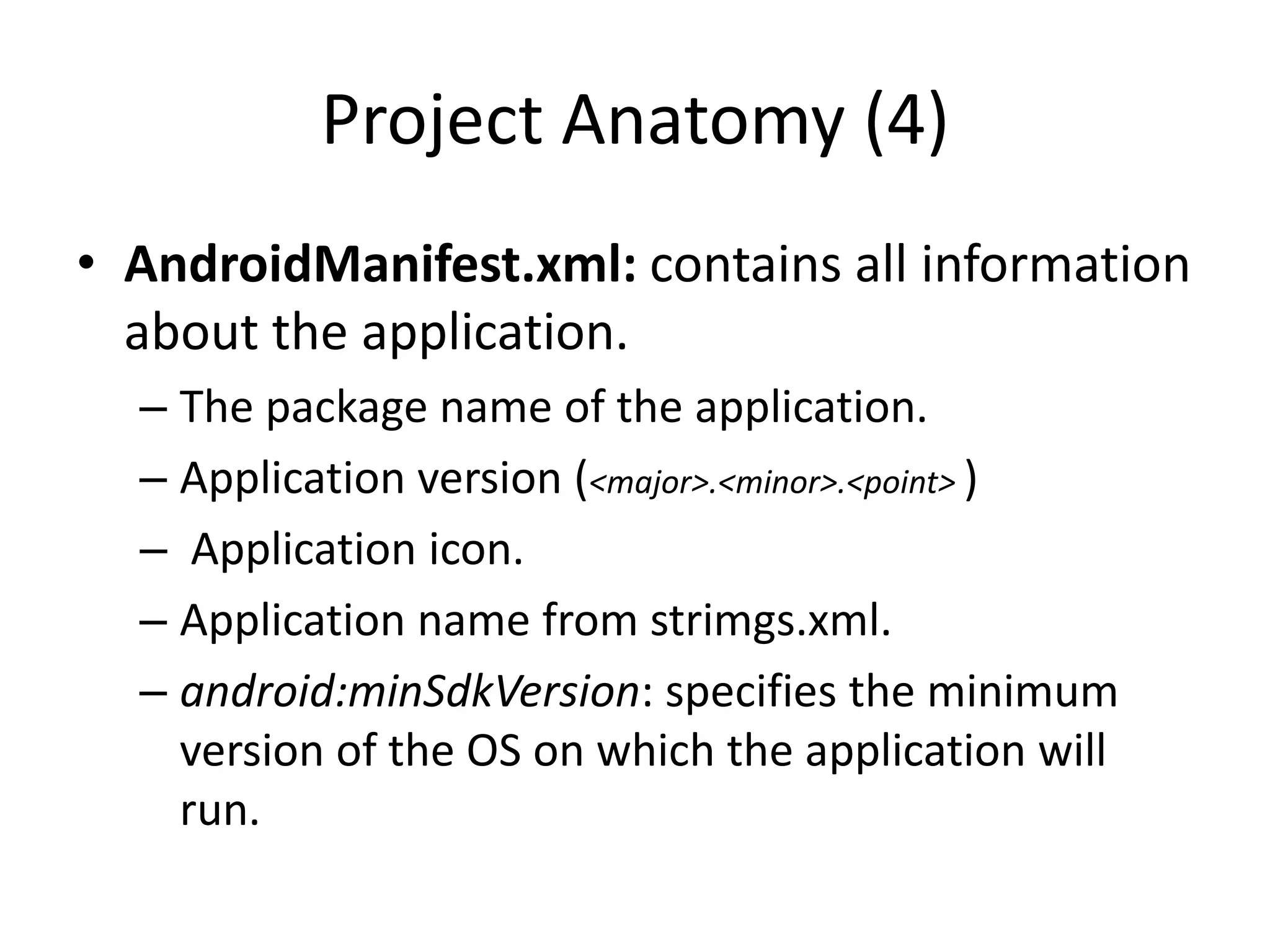 Project Anatomy (4)

• AndroidManifest.xml: contains all information about the application.

– The package name of the application.

– Application version (<major>.<minor>.<point> )

– Application icon.

– Application name from strimgs.xml.

– android:minSdkVersion: specifies the minimum version of the OS on which the application will run.